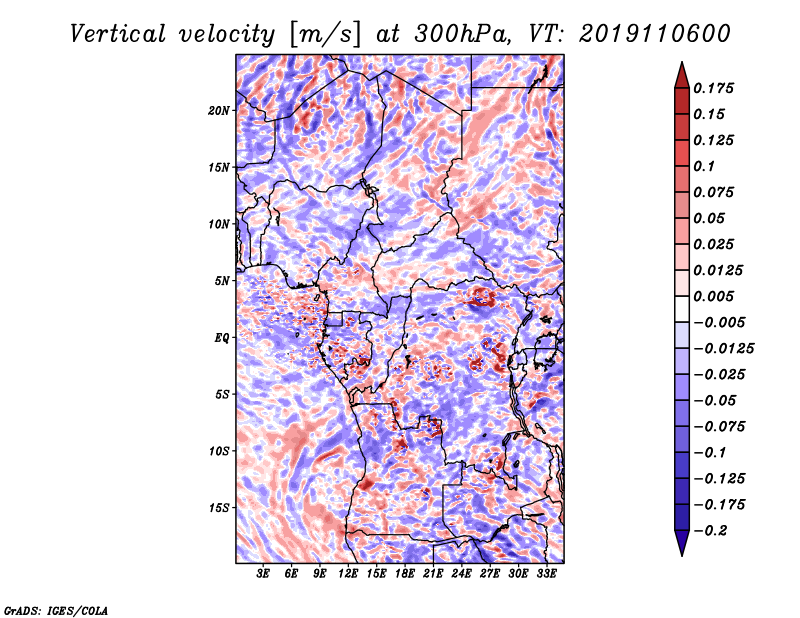 Vertical velocity [m/s] at 300hPa, VT: 2019110600

20N
15N
10N
5N
EQ
5S
10S
15S

3E 6E 9E 12E 15E 18E 21E 24E 27E 30E 33E

0.175
0.15
0.125
0.1
0.075
0.05
0.025
0.0125
0.005
−0.005
−0.0125
−0.025
−0.05
−0.075
−0.1
−0.125
−0.175
−0.2

GrADS: IGES/COLA